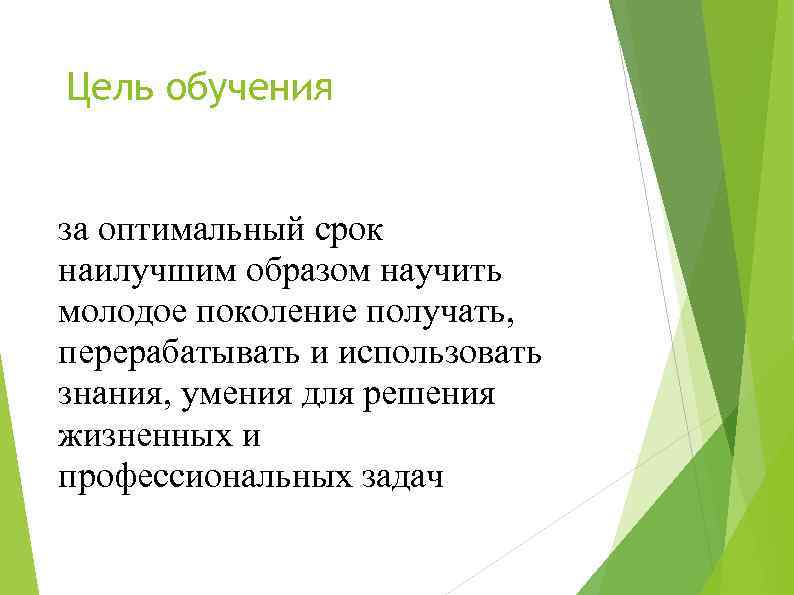 Цель обучения

за оптимальный срок наилучшим образом научить молодое поколение получать, перерабатывать и использовать знания, умения для решения жизненных и профессиональных задач